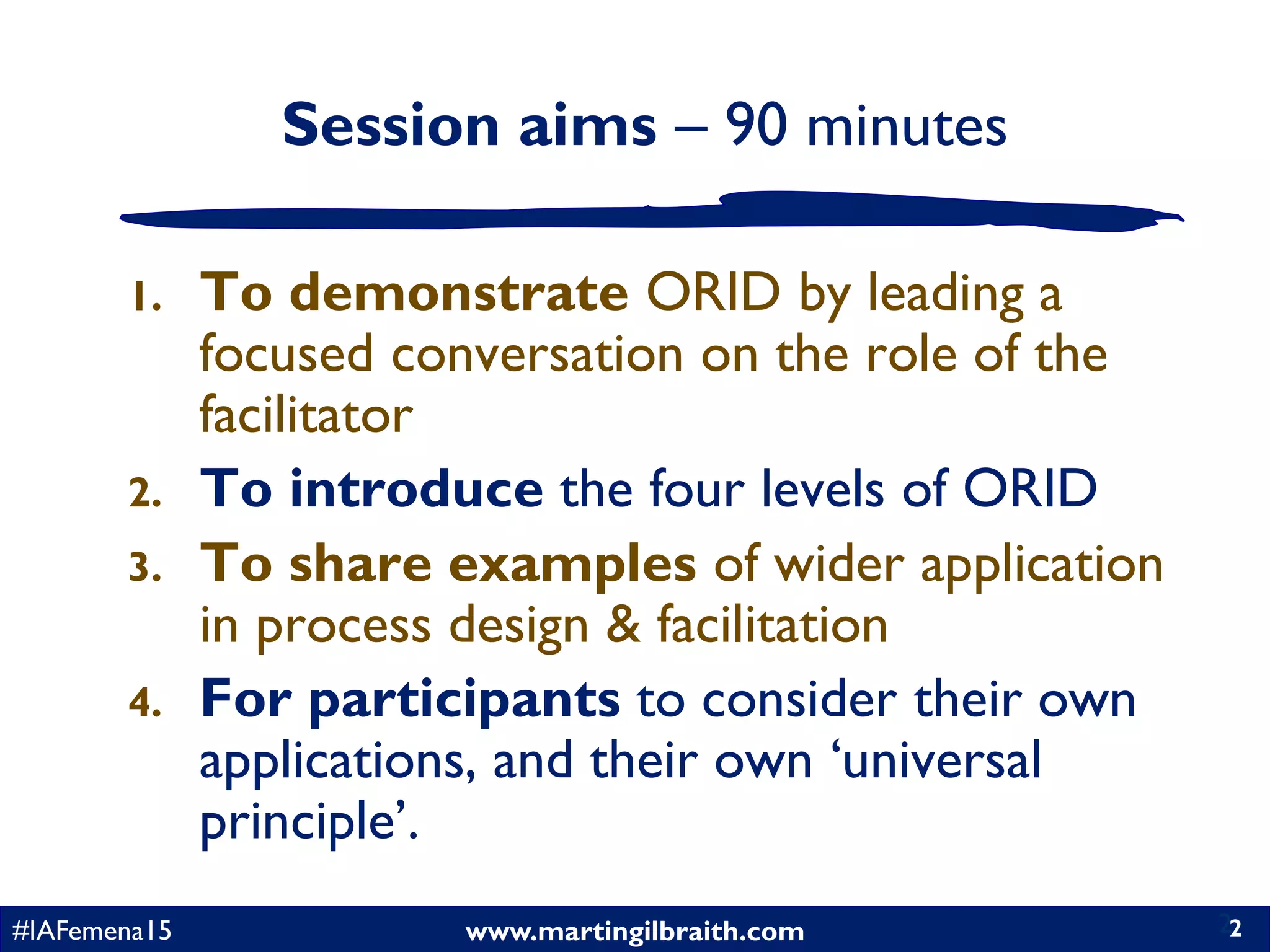 Session aims – 90 minutes

1. To demonstrate ORID by leading a focused conversation on the role of the facilitator
2. To introduce the four levels of ORID
3. To share examples of wider application in process design & facilitation
4. For participants to consider their own applications, and their own ‘universal principle’.

#IAFemena15
www.martingilbraith.com
2